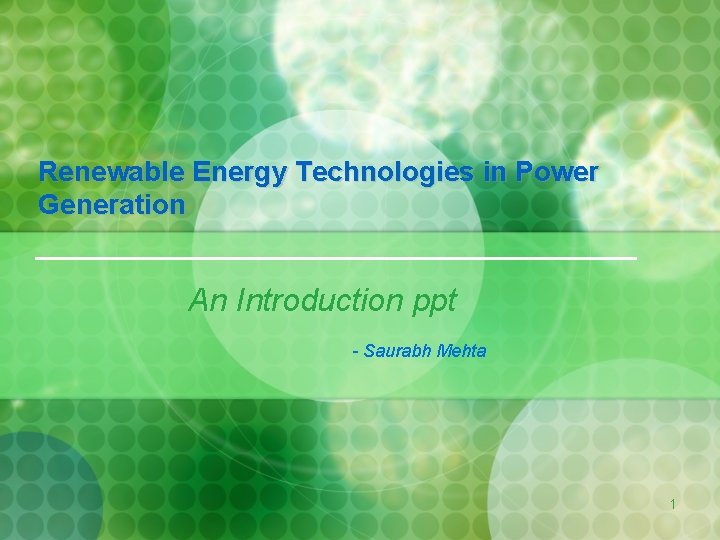 Renewable Energy Technologies in Power Generation

An Introduction ppt

- Saurabh Mehta

1